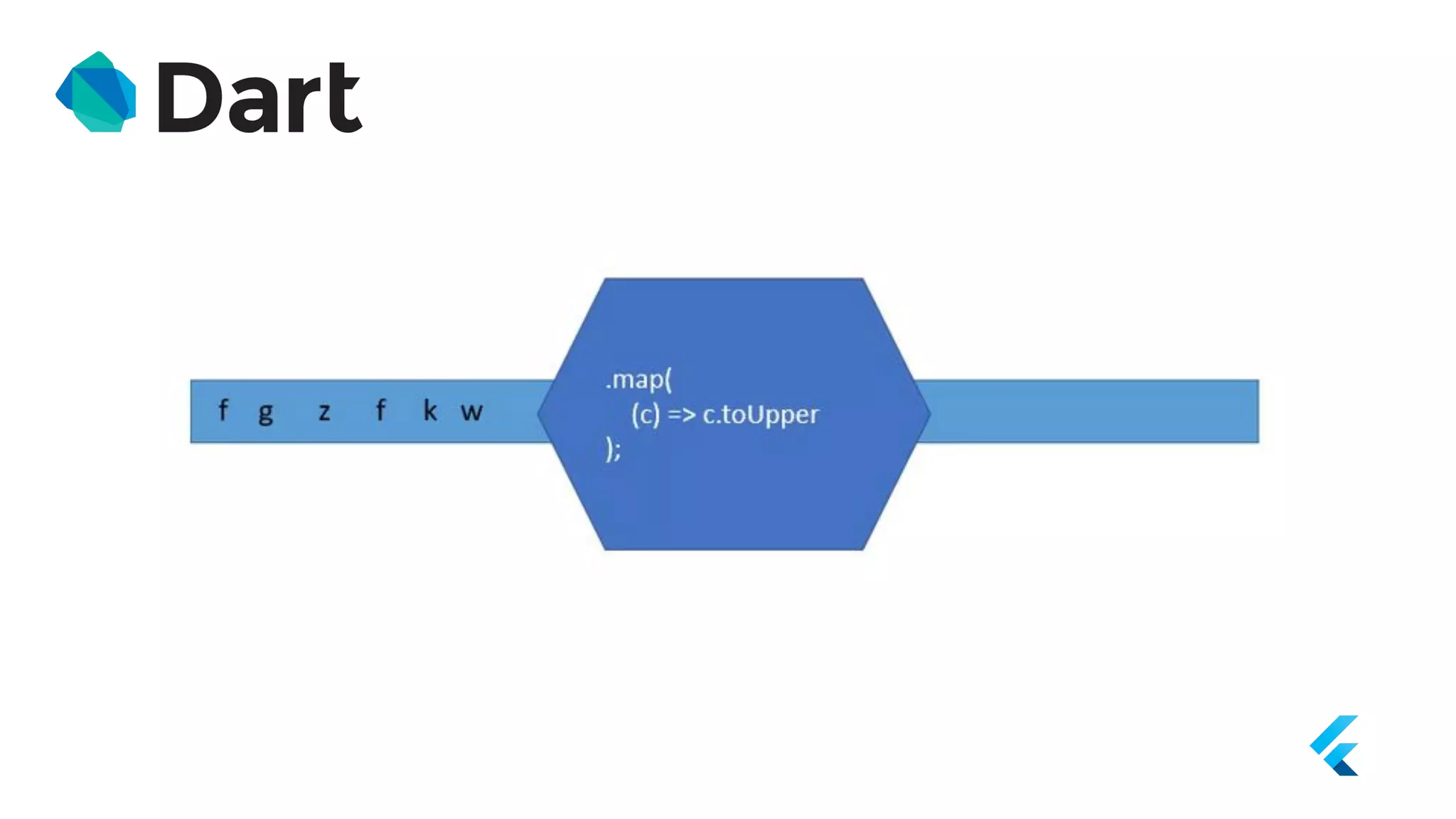 Dart

f g z f k w

.map(
(c) => c.toUpper
);